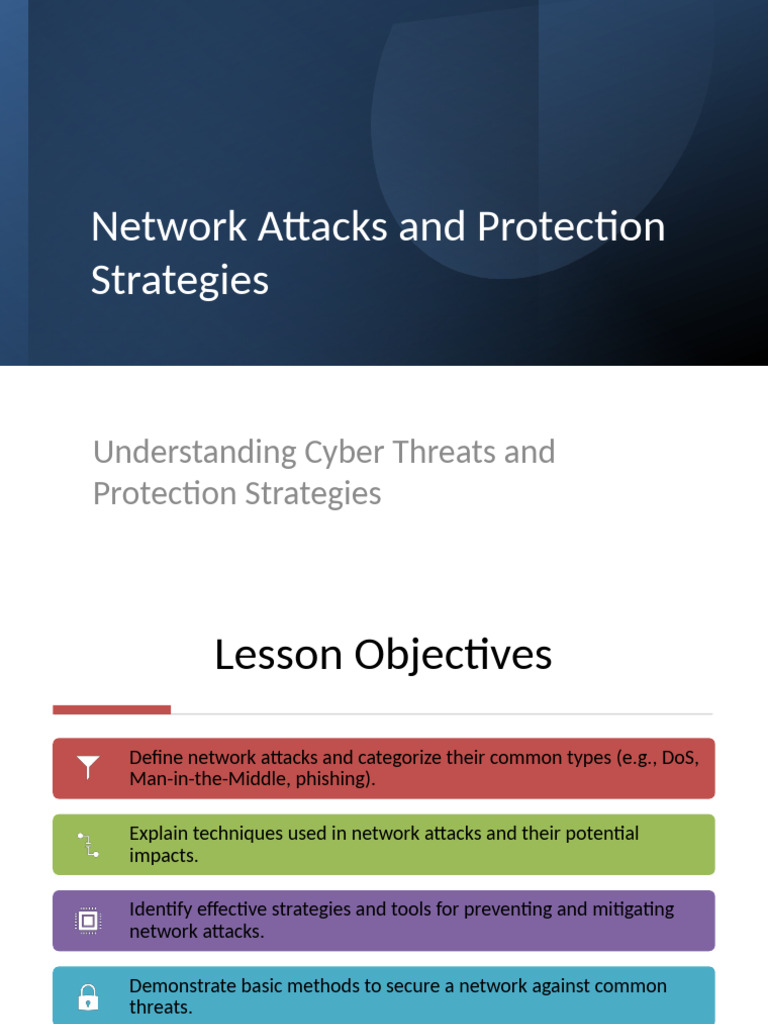 Network Attacks and Protection Strategies

Understanding Cyber Threats and Protection Strategies

Lesson Objectives

Define network attacks and categorize their common types (e.g., DoS, Man-in-the-Middle, phishing).

Explain techniques used in network attacks and their potential impacts.

Identify effective strategies and tools for preventing and mitigating network attacks.

Demonstrate basic methods to secure a network against common threats.